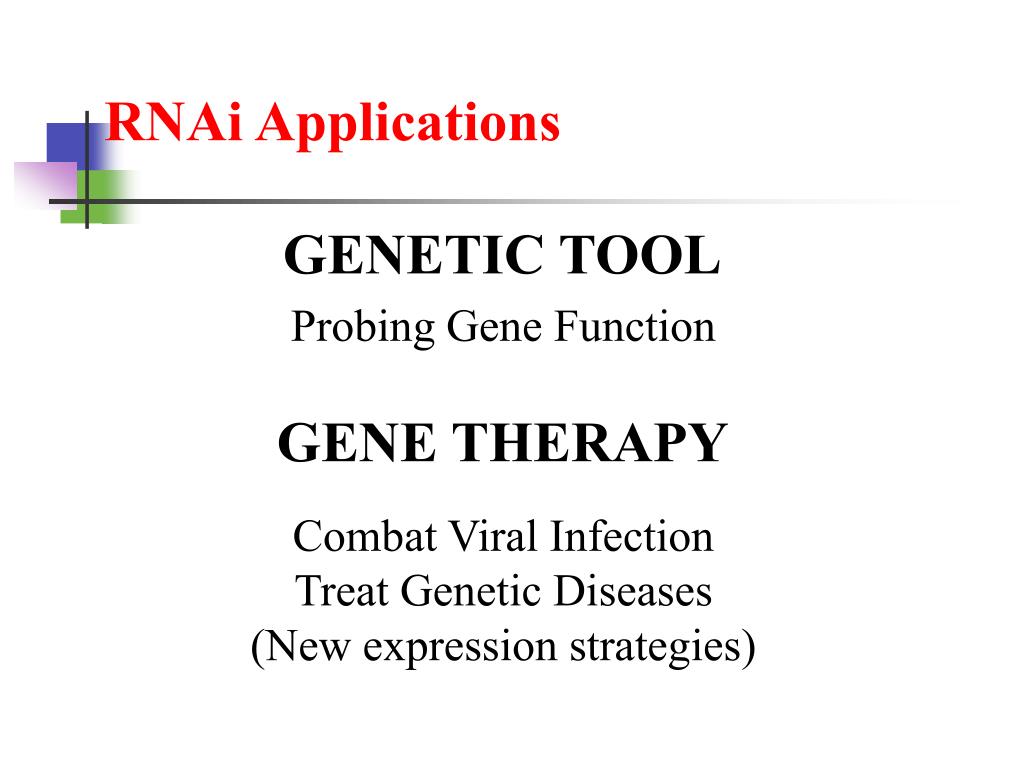 RNAi Applications

GENETIC TOOL

Probing Gene Function

GENE THERAPY

Combat Viral Infection
Treat Genetic Diseases
(New expression strategies)